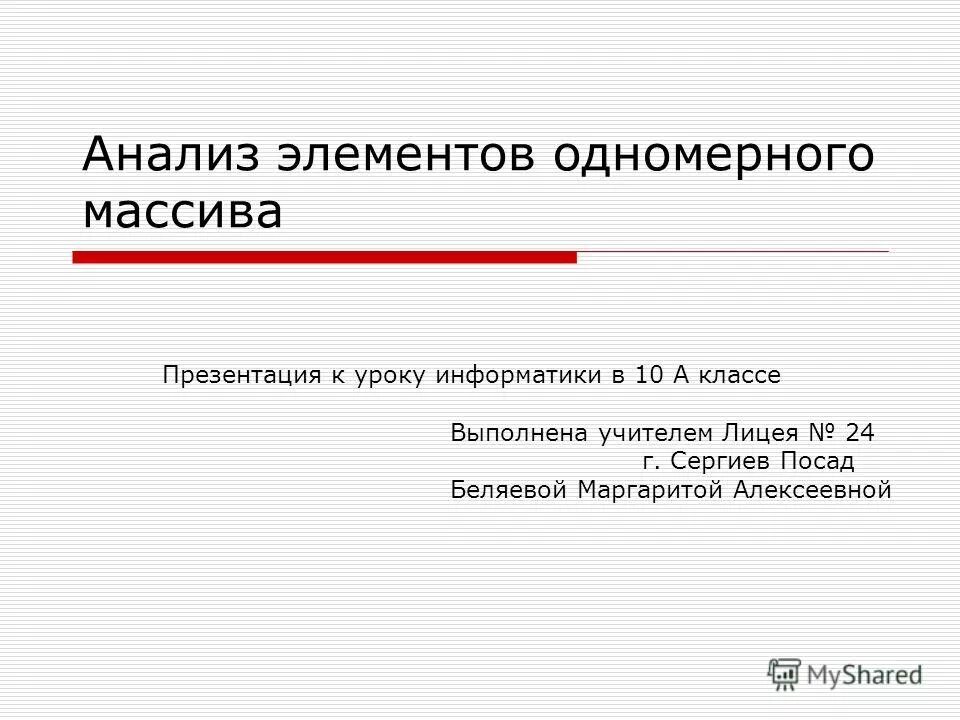 Анализ элементов одномерного массива

Презентация к уроку информатики в 10 А классе

Выполнена учителем Лицея № 24
г. Сергиев Посад
Беляевой Маргаритой Алексеевной

MyShared